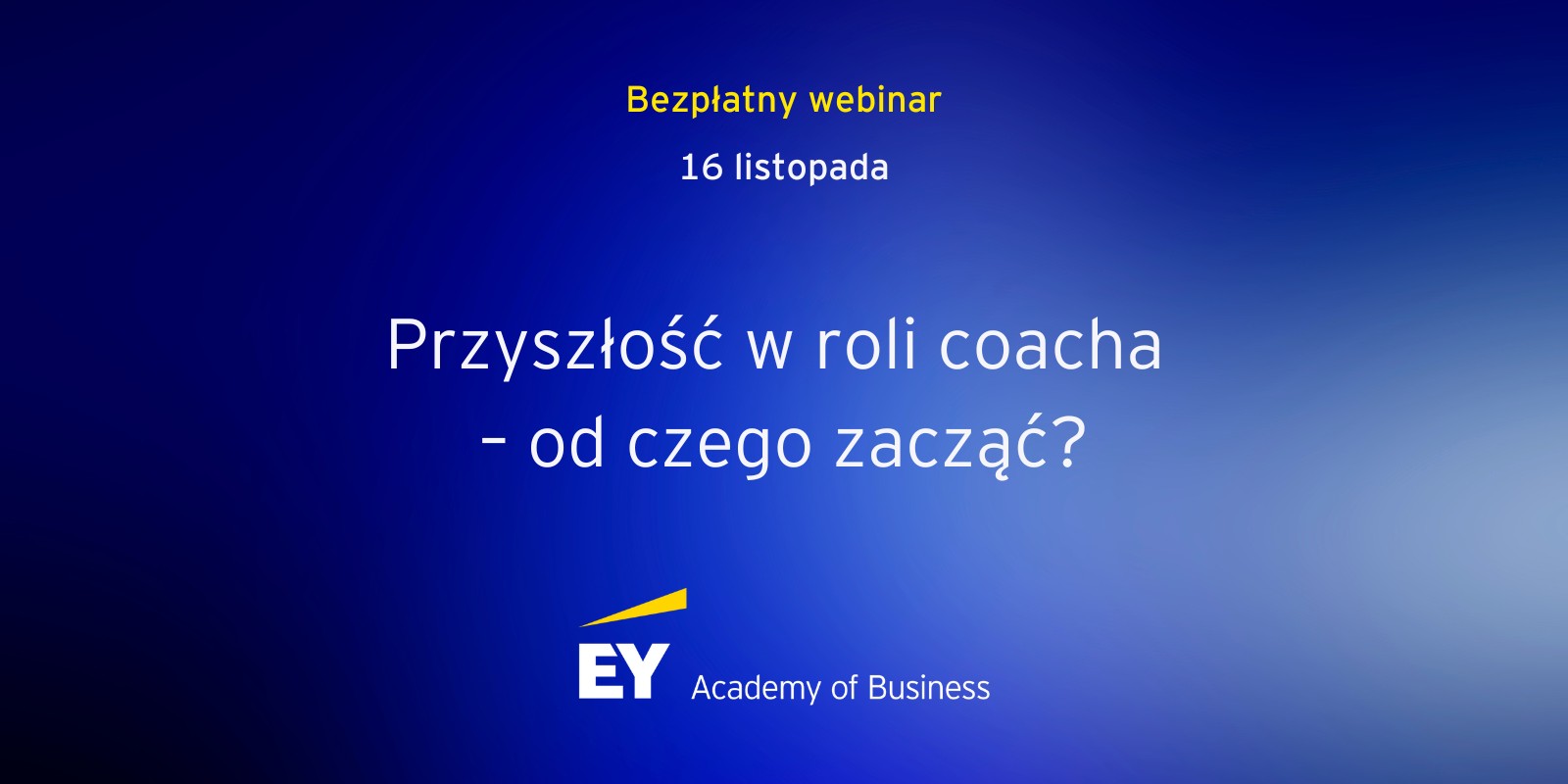 Bezpłatny webinar

16 listopada

Przyszłość w roli coacha - od czego zacząć?

EY Academy of Business